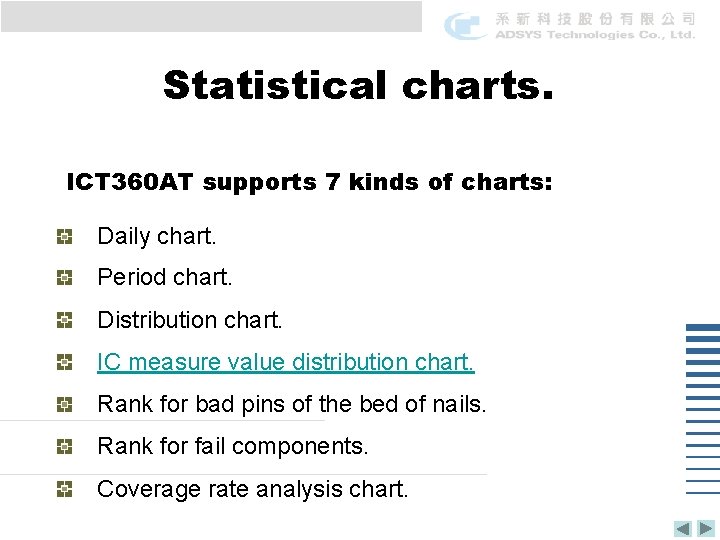 系新科技股份有限公司
ADSYS Technologies Co., Ltd.

Statistical charts.

ICT360AT supports 7 kinds of charts:

Daily chart.

Period chart.

Distribution chart.

IC measure value distribution chart.

Rank for bad pins of the bed of nails.

Rank for fail components.

Coverage rate analysis chart.